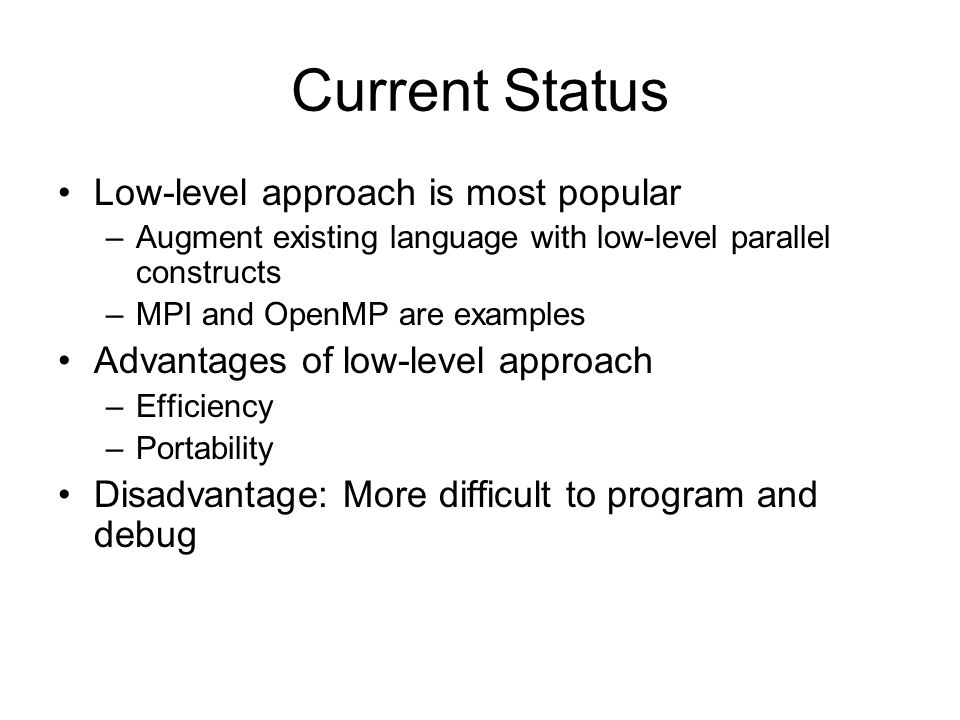 Current Status

• Low-level approach is most popular
– Augment existing language with low-level parallel constructs
– MPI and OpenMP are examples
• Advantages of low-level approach
– Efficiency
– Portability
• Disadvantage: More difficult to program and debug